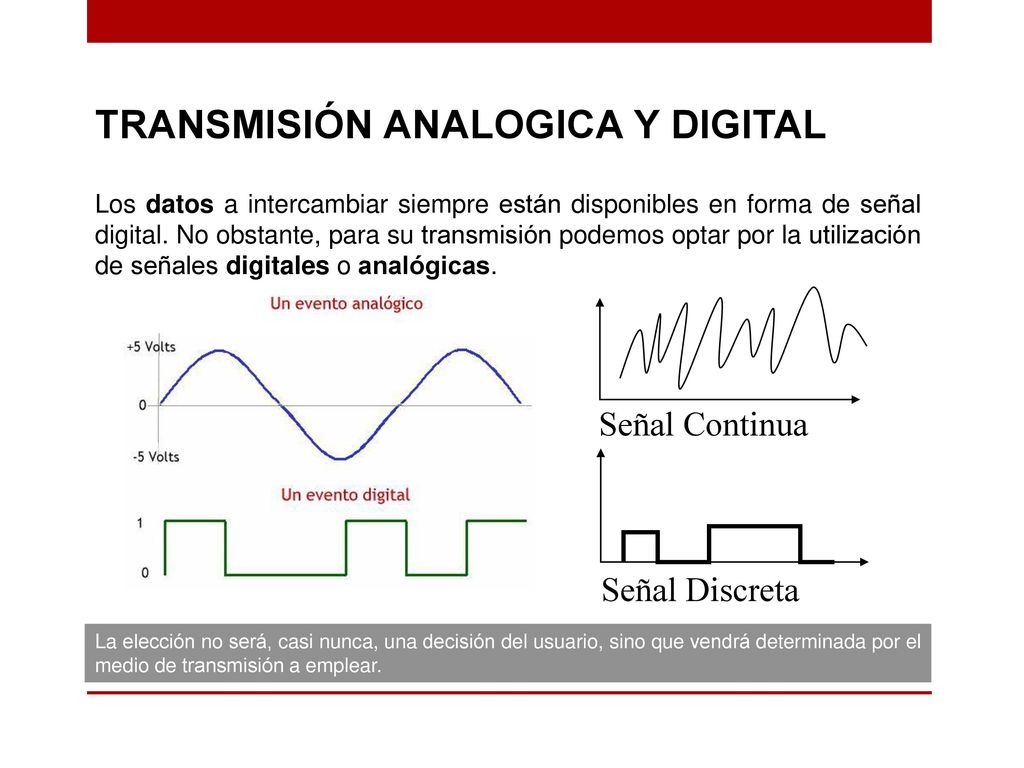 TRANSMISIÓN ANALOGICA Y DIGITAL

Los datos a intercambiar siempre están disponibles en forma de señal digital. No obstante, para su transmisión podemos optar por la utilización de señales digitales o analógicas.

Un evento analógico

+5 Volts

0

-5 Volts

Un evento digital

1

0

Señal Continua

Señal Discreta

La elección no será, casi nunca, una decisión del usuario, sino que vendrá determinada por el medio de transmisión a emplear.